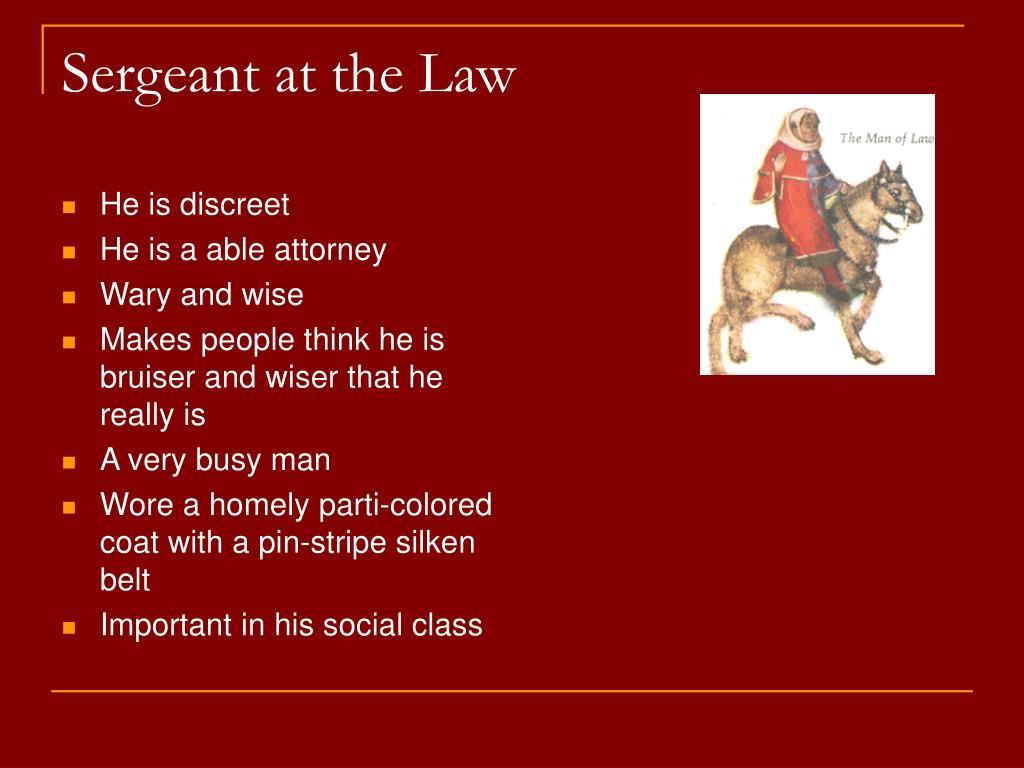 Sergeant at the Law

The Man of Law

- He is discreet
- He is a able attorney
- Wary and wise
- Makes people think he is bruiser and wiser that he really is
- A very busy man
- Wore a homely parti-colored coat with a pin-stripe silken belt
- Important in his social class